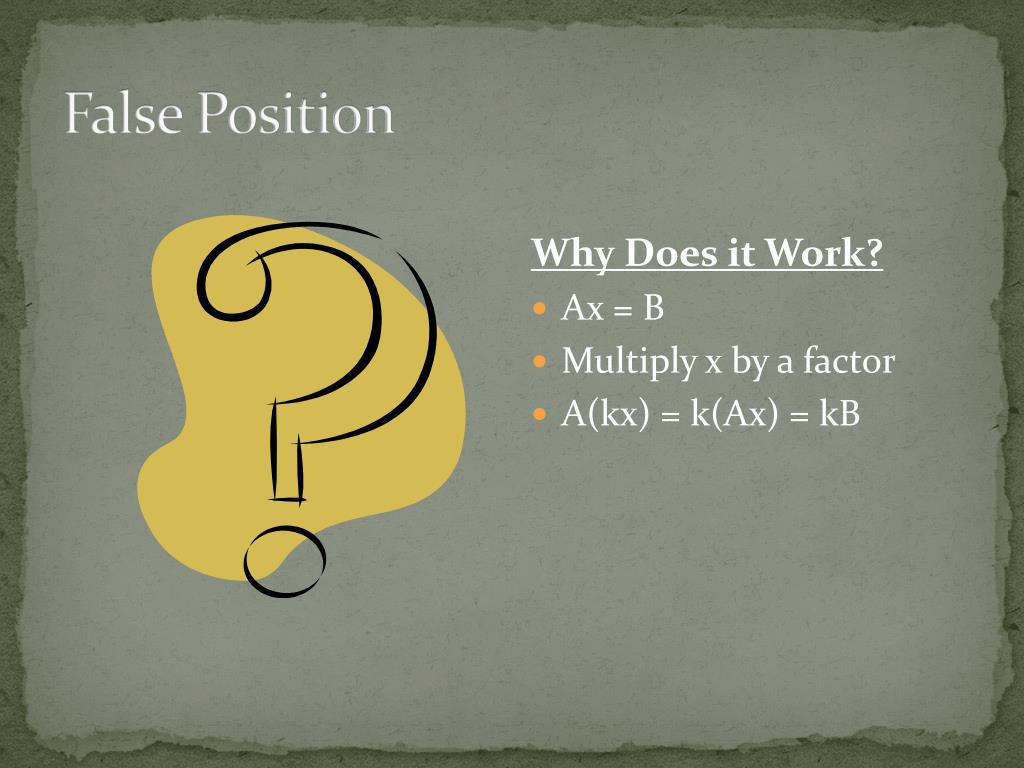 False Position

Why Does it Work?

- $Ax = B$
- Multiply x by a factor
- $A(kx) = k(Ax) = kB$